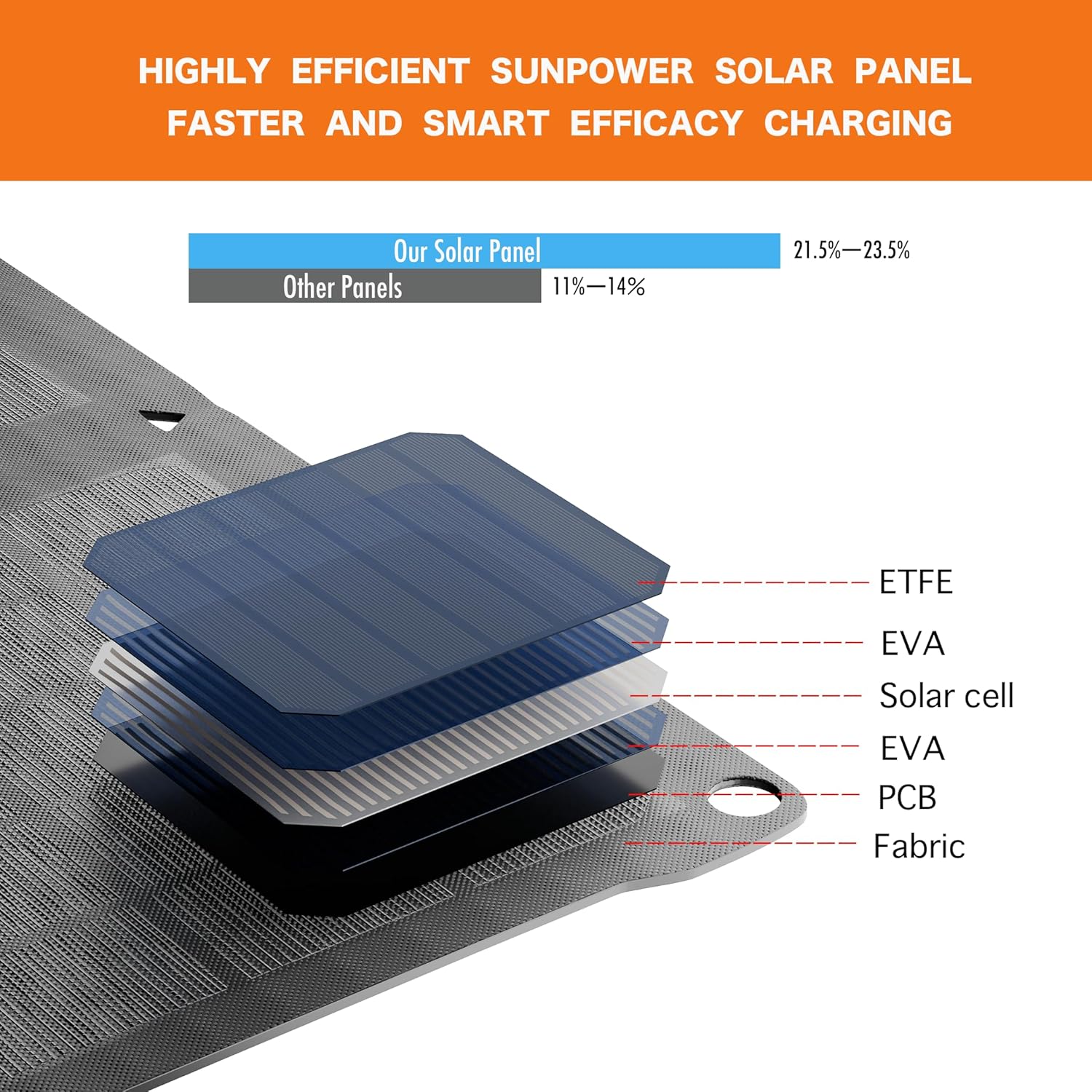 HIGHLY EFFICIENT SUNPOWER SOLAR PANEL
FASTER AND SMART EFFICACY CHARGING

Our Solar Panel 21.5%—23.5%
Other Panels 11%—14%

ETFE
EVA
Solar cell
EVA
PCB
Fabric